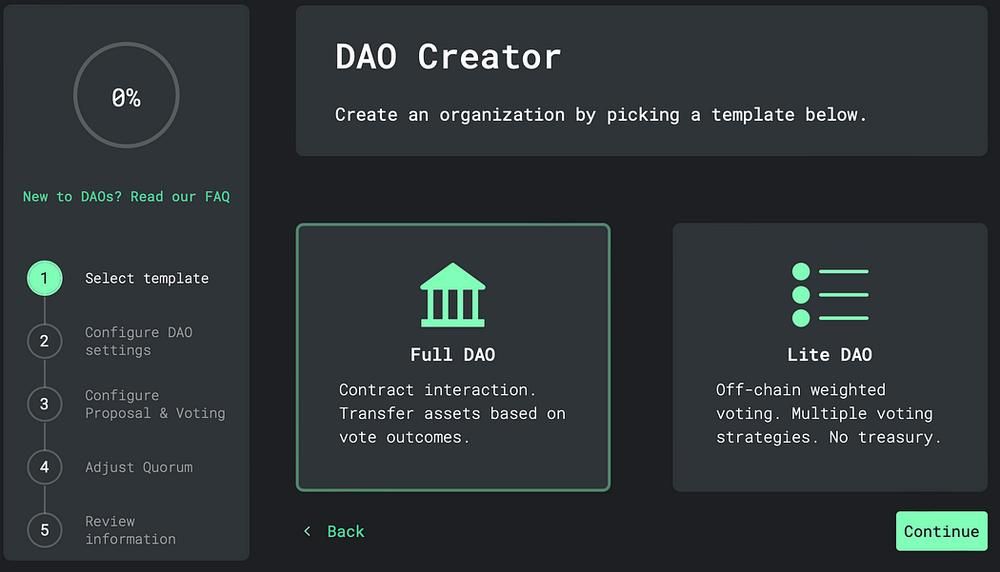 0%

New to DAOs? Read our FAQ

1 Select template

2 Configure DAO settings

3 Configure Proposal & Voting

4 Adjust Quorum

5 Review information

DAO Creator

Create an organization by picking a template below.

Full DAO

Contract interaction. Transfer assets based on vote outcomes.

Lite DAO

Off-chain weighted voting. Multiple voting strategies. No treasury.

< Back

Continue